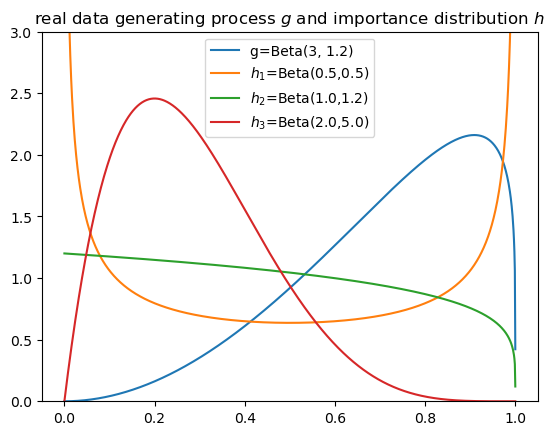 real data generating process $g$ and importance distribution $h$

g=Beta(3, 1.2)
$h_1$=Beta(0.5,0.5)
$h_2$=Beta(1.0,1.2)
$h_3$=Beta(2.0,5.0)

3.0
2.5
2.0
1.5
1.0
0.5
0.0

0.0
0.2
0.4
0.6
0.8
1.0